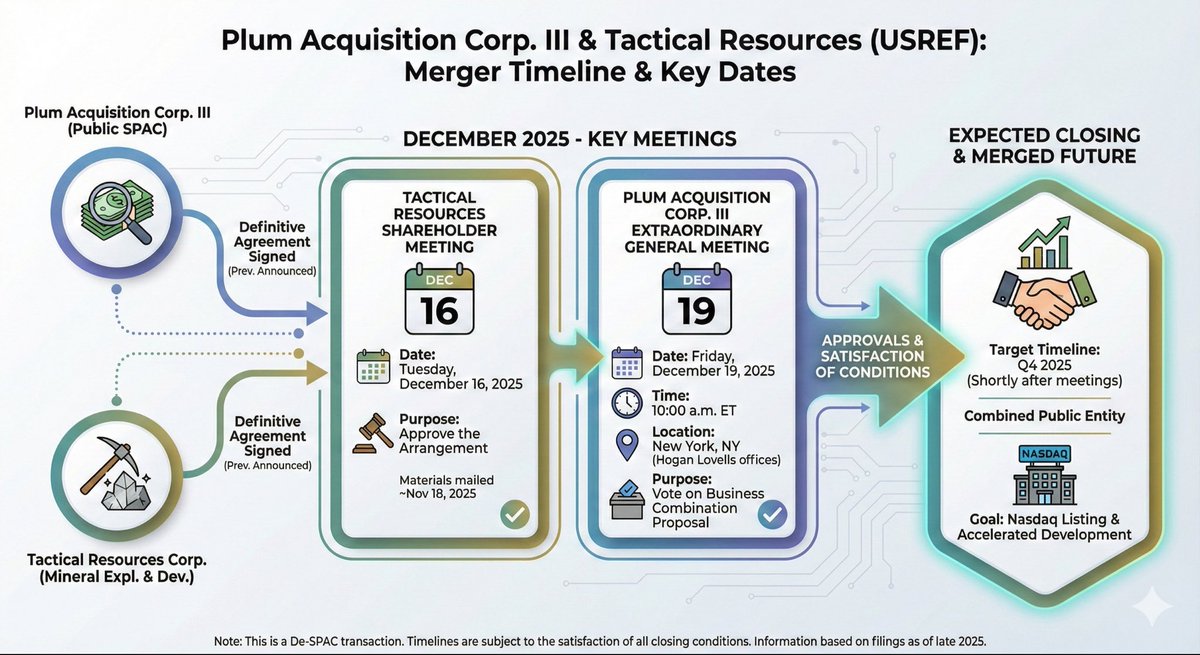 Plum Acquisition Corp. III & Tactical Resources (USREF): Merger Timeline & Key Dates

Plum Acquisition Corp. III (Public SPAC)

Definitive Agreement Signed (Prev. Announced)

Definitive Agreement Signed (Prev. Announced)

Tactical Resources Corp. (Mineral Expl. & Dev.)

DECEMBER 2025 - KEY MEETINGS

TACTICAL RESOURCES SHAREHOLDER MEETING

DEC 16

Date: Tuesday, December 16, 2025

Purpose: Approve the Arrangement

Materials mailed ~Nov 18, 2025

PLUM ACQUISITION CORP. III EXTRAORDINARY GENERAL MEETING

DEC 19

Date: Friday, December 19, 2025

Time: 10:00 a.m. ET

Location: New York, NY (Hogan Lovells offices)

Purpose: Vote on Business Combination Proposal

APPROVALS & SATISFACTION OF CONDITIONS

EXPECTED CLOSING & MERGED FUTURE

Target Timeline: Q4 2025 (Shortly after meetings)

Combined Public Entity

NASDAQ

Goal: Nasdaq Listing & Accelerated Development

Note: This is a De-SPAC transaction. Timelines are subject to the satisfaction of all closing conditions. Information based on filings as of late 2025.